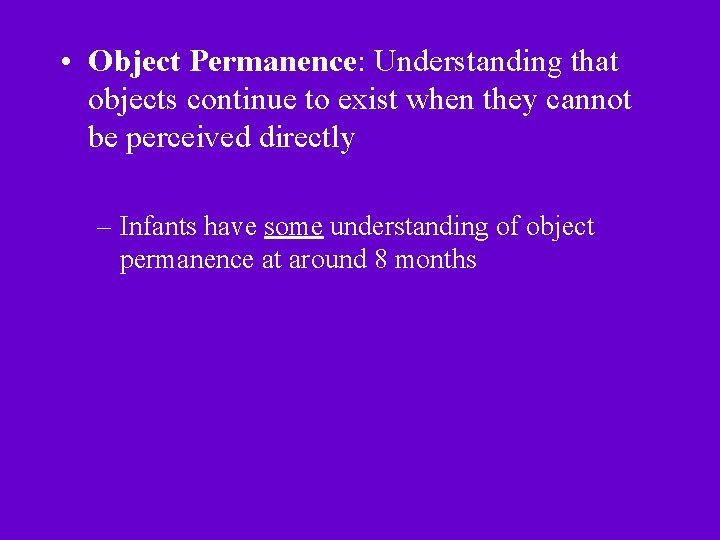 • Object Permanence: Understanding that objects continue to exist when they cannot be perceived directly

– Infants have some understanding of object permanence at around 8 months